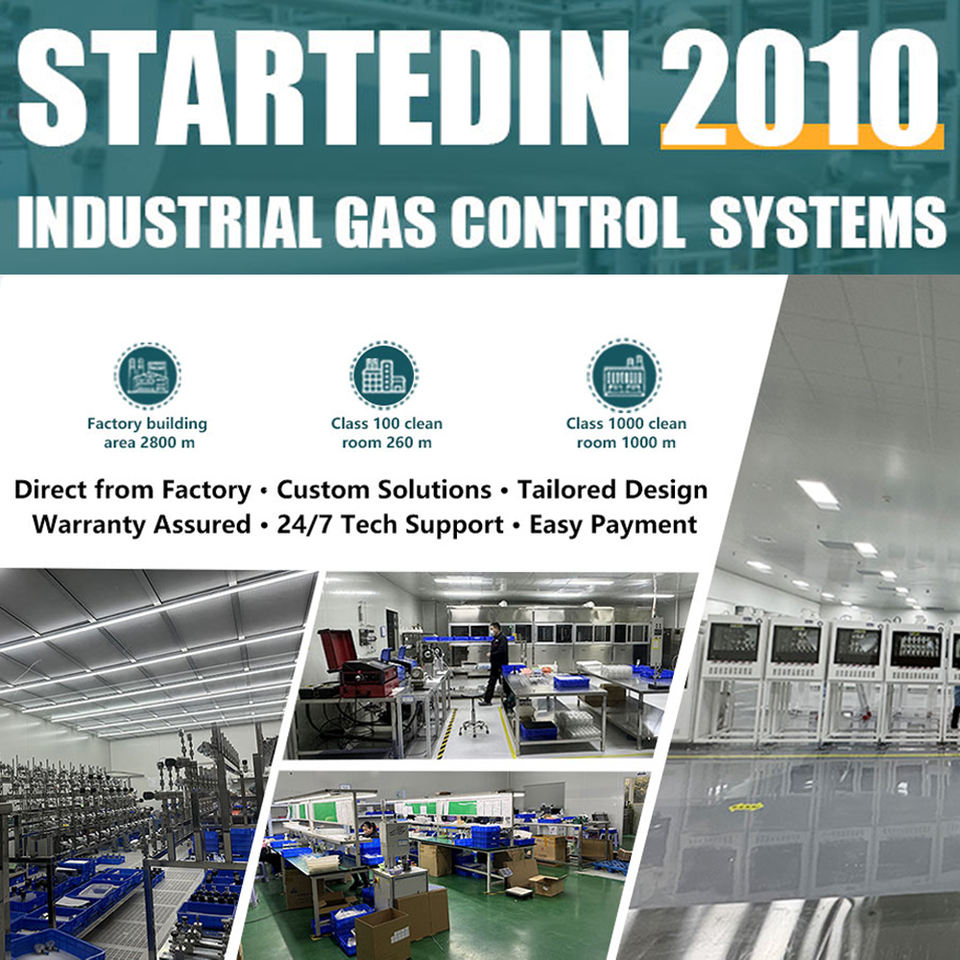 STARTEDIN 2010

INDUSTRIAL GAS CONTROL SYSTEMS

Factory building area 2800 m

Class 100 clean room 260 m

Class 1000 clean room 1000 m

Direct from Factory • Custom Solutions • Tailored Design
Warranty Assured • 24/7 Tech Support • Easy Payment